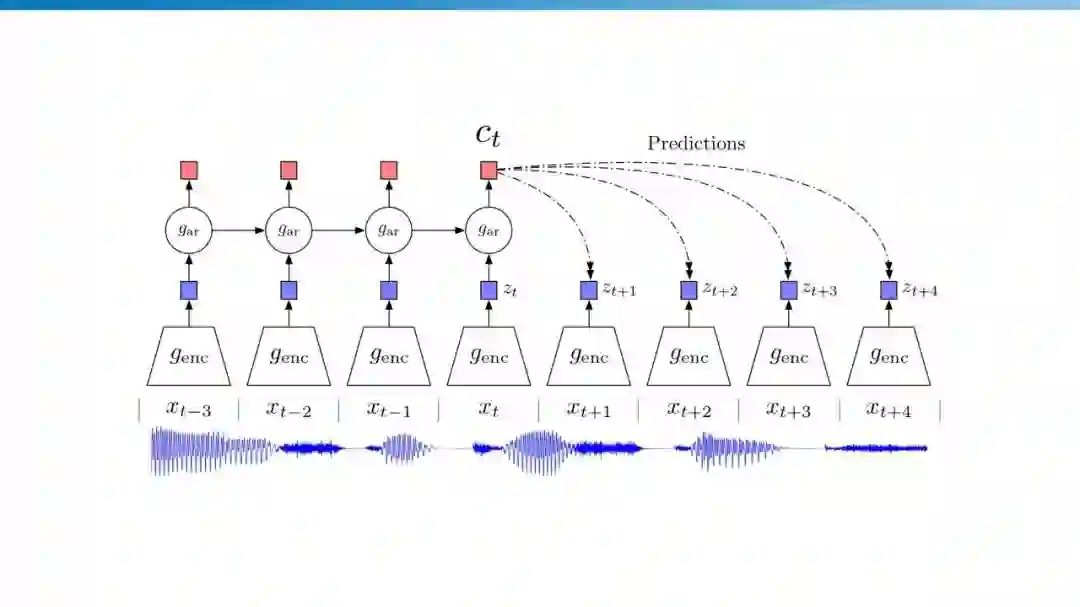 $c_t$

Predictions

$g_{ar}$ $g_{ar}$ $g_{ar}$ $g_{ar}$

$z_t$ $z_{t+1}$ $z_{t+2}$ $z_{t+3}$ $z_{t+4}$

$g_{enc}$ $g_{enc}$ $g_{enc}$ $g_{enc}$ $g_{enc}$ $g_{enc}$ $g_{enc}$ $g_{enc}$

$x_{t-3}$ $x_{t-2}$ $x_{t-1}$ $x_t$ $x_{t+1}$ $x_{t+2}$ $x_{t+3}$ $x_{t+4}$